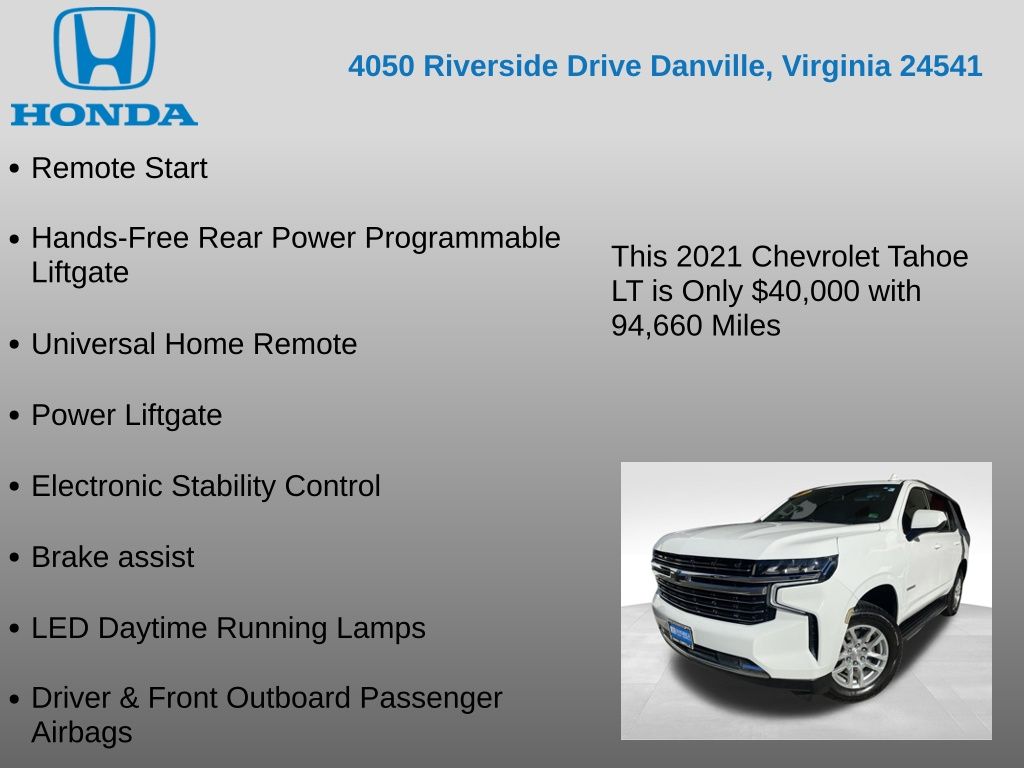 HONDA

4050 Riverside Drive Danville, Virginia 24541

• Remote Start

• Hands-Free Rear Power Programmable Liftgate

• Universal Home Remote

• Power Liftgate

• Electronic Stability Control

• Brake assist

• LED Daytime Running Lamps

• Driver & Front Outboard Passenger Airbags

This 2021 Chevrolet Tahoe LT is Only $40,000 with 94,660 Miles